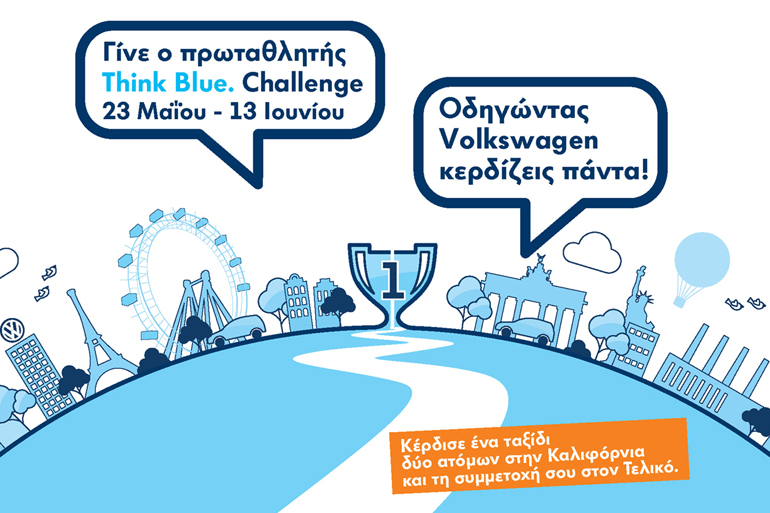 Γίνε ο πρωταθλητής
Think Blue. Challenge
23 Μαΐου - 13 Ιουνίου

Οδηγώντας
Volkswagen
κερδίζεις πάντα!

1

Κέρδισε ένα ταξίδι
δύο ατόμων στην Καλιφόρνια
και τη συμμετοχή σου στον Τελικό.